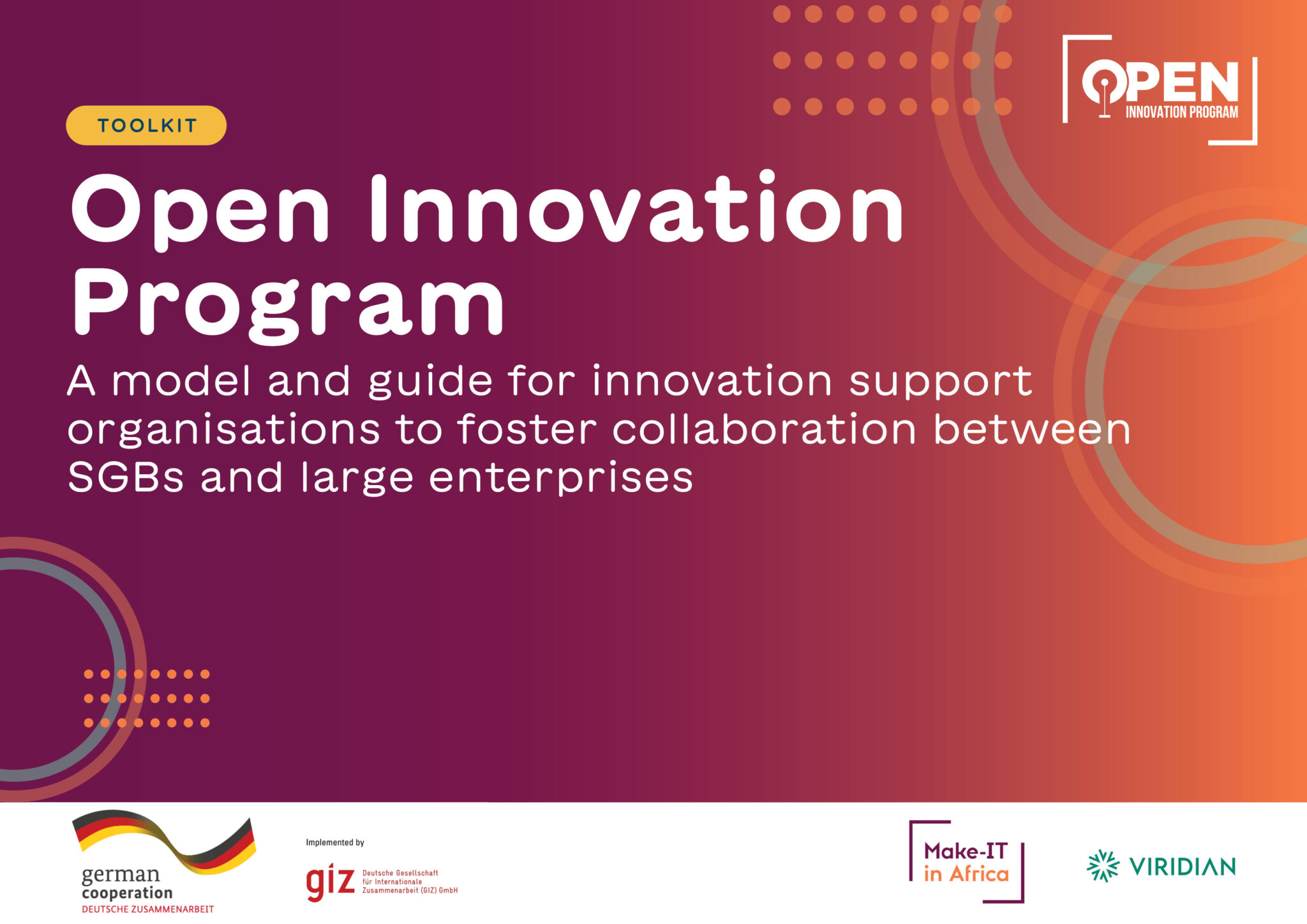 OPEN
INNOVATION PROGRAM

TOOLKIT

Open Innovation Program

A model and guide for innovation support organisations to foster collaboration between SGBs and large enterprises

german cooperation
DEUTSCHE ZUSAMMENARBEIT

Implemented by

giz Deutsche Gesellschaft für Internationale Zusammenarbeit (GIZ) GmbH

Make-IT in Africa

VIRIDIAN